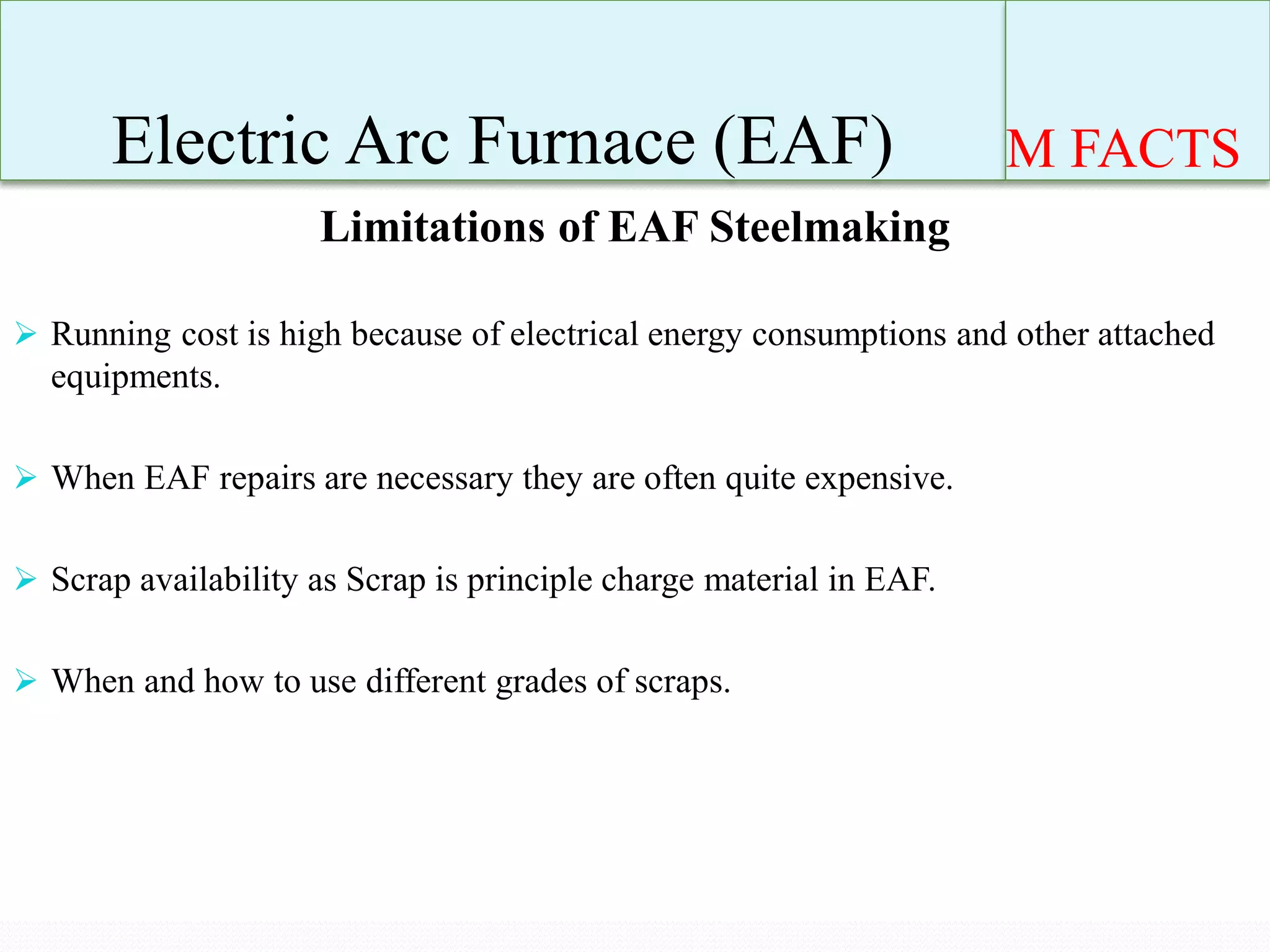 Electric Arc Furnace (EAF)

M FACTS

Limitations of EAF Steelmaking

➢ Running cost is high because of electrical energy consumptions and other attached equipments.

➢ When EAF repairs are necessary they are often quite expensive.

➢ Scrap availability as Scrap is principle charge material in EAF.

➢ When and how to use different grades of scraps.